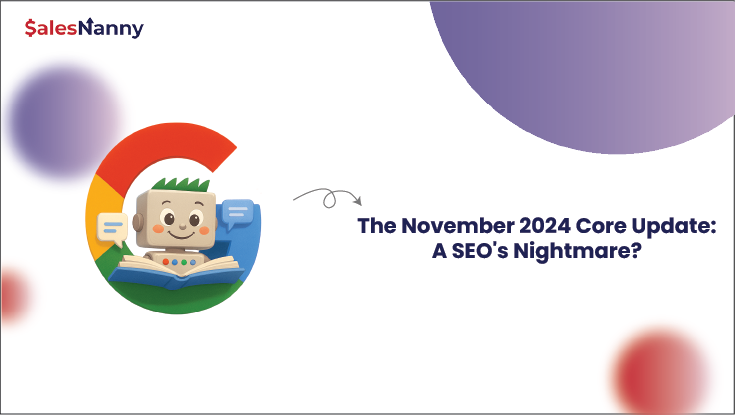 $alesNanny

The November 2024 Core Update: A SEO's Nightmare?